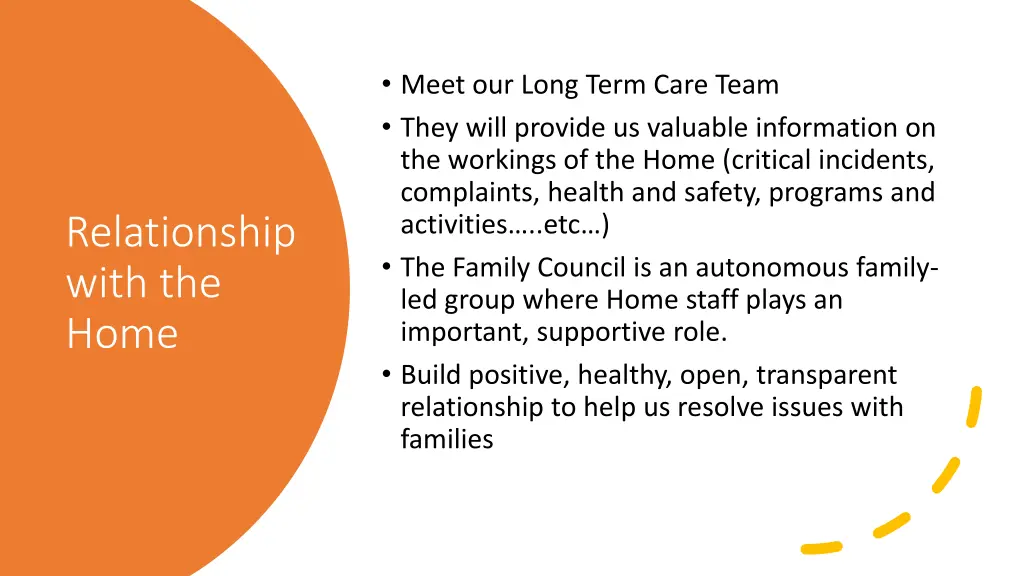 Relationship with the Home

• Meet our Long Term Care Team
• They will provide us valuable information on the workings of the Home (critical incidents, complaints, health and safety, programs and activities…..etc…)
• The Family Council is an autonomous family-led group where Home staff plays an important, supportive role.
• Build positive, healthy, open, transparent relationship to help us resolve issues with families